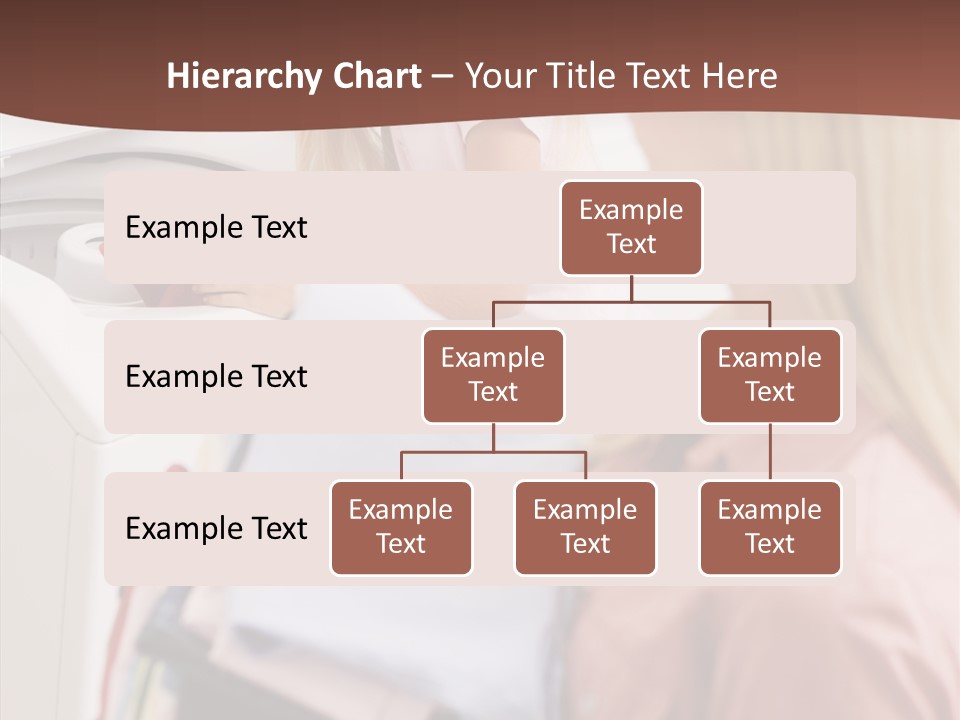 Hierarchy Chart – Your Title Text Here

Example Text

Example Text

Example Text

Example Text

Example Text

Example Text

Example Text

Example Text

Example Text